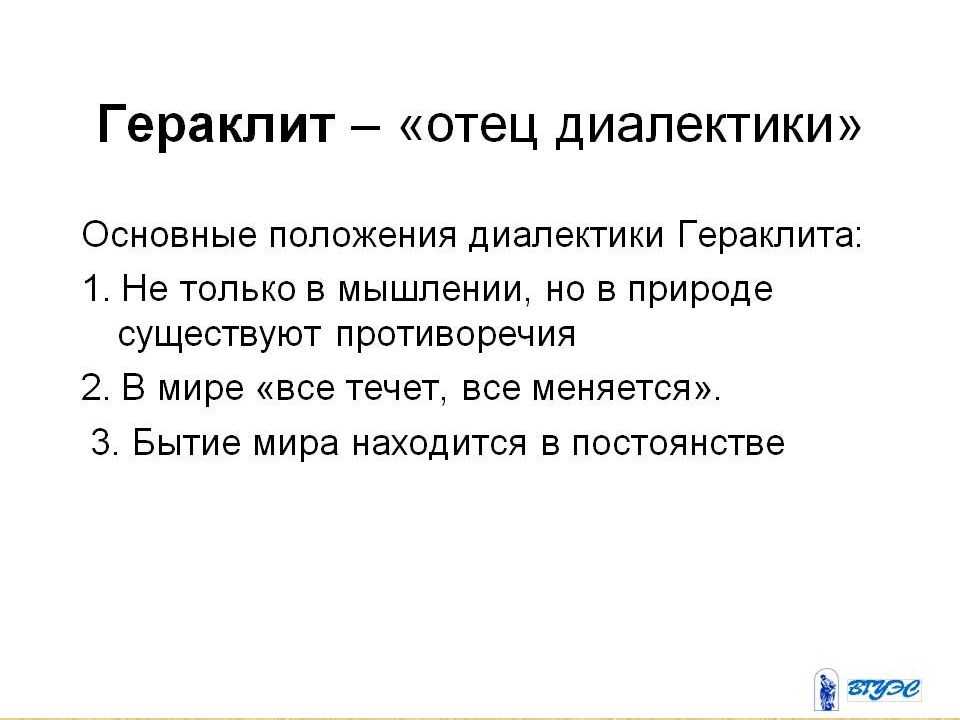 Гераклит – «отец диалектики»

Основные положения диалектики Гераклита:

1. Не только в мышлении, но в природе существуют противоречия

2. В мире «все течет, все меняется».

3. Бытие мира находится в постоянстве

ВГУЭС